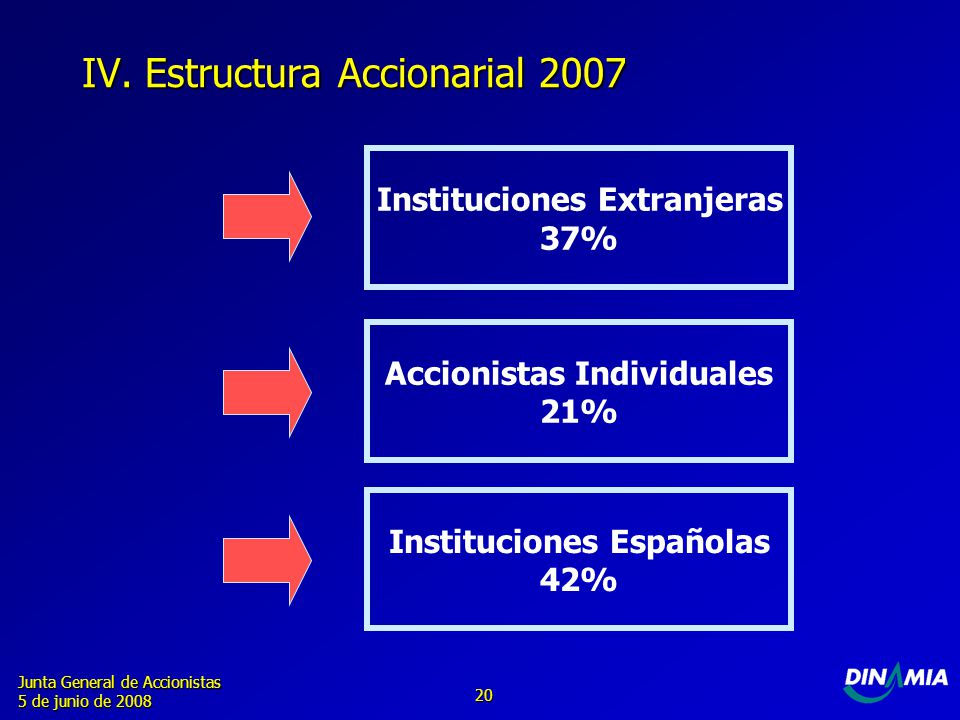 IV. Estructura Accionarial 2007

Instituciones Extranjeras
37%

Accionistas Individuales
21%

Instituciones Españolas
42%

Junta General de Accionistas
5 de junio de 2008

20

DINAMIA